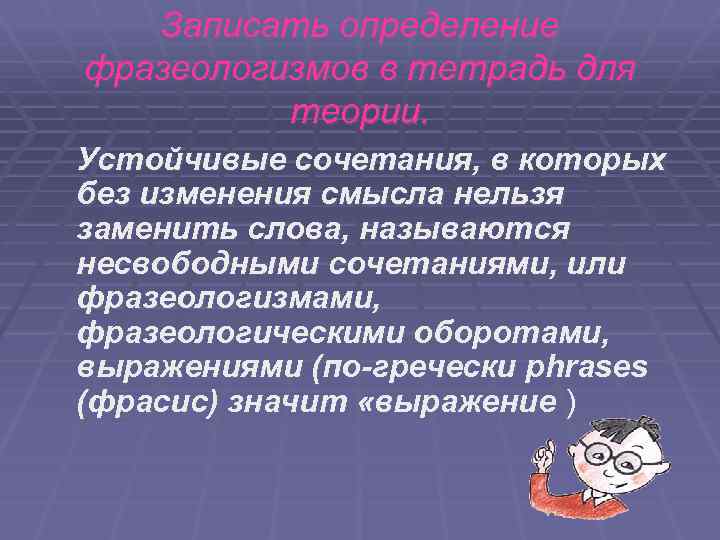 Записать определение фразеологизмов в тетрадь для теории.

Устойчивые сочетания, в которых без изменения смысла нельзя заменить слова, называются несвободными сочетаниями, или фразеологизмами, фразеологическими оборотами, выражениями (по-гречески phrases (фрасис) значит «выражение )